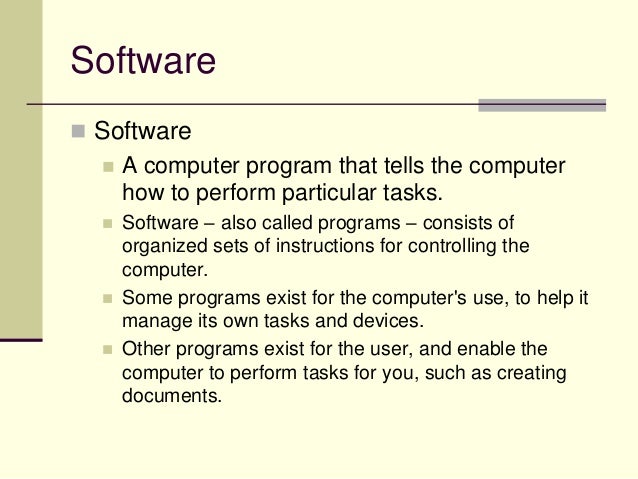 Software

Software

A computer program that tells the computer how to perform particular tasks.

Software – also called programs – consists of organized sets of instructions for controlling the computer.

Some programs exist for the computer's use, to help it manage its own tasks and devices.

Other programs exist for the user, and enable the computer to perform tasks for you, such as creating documents.